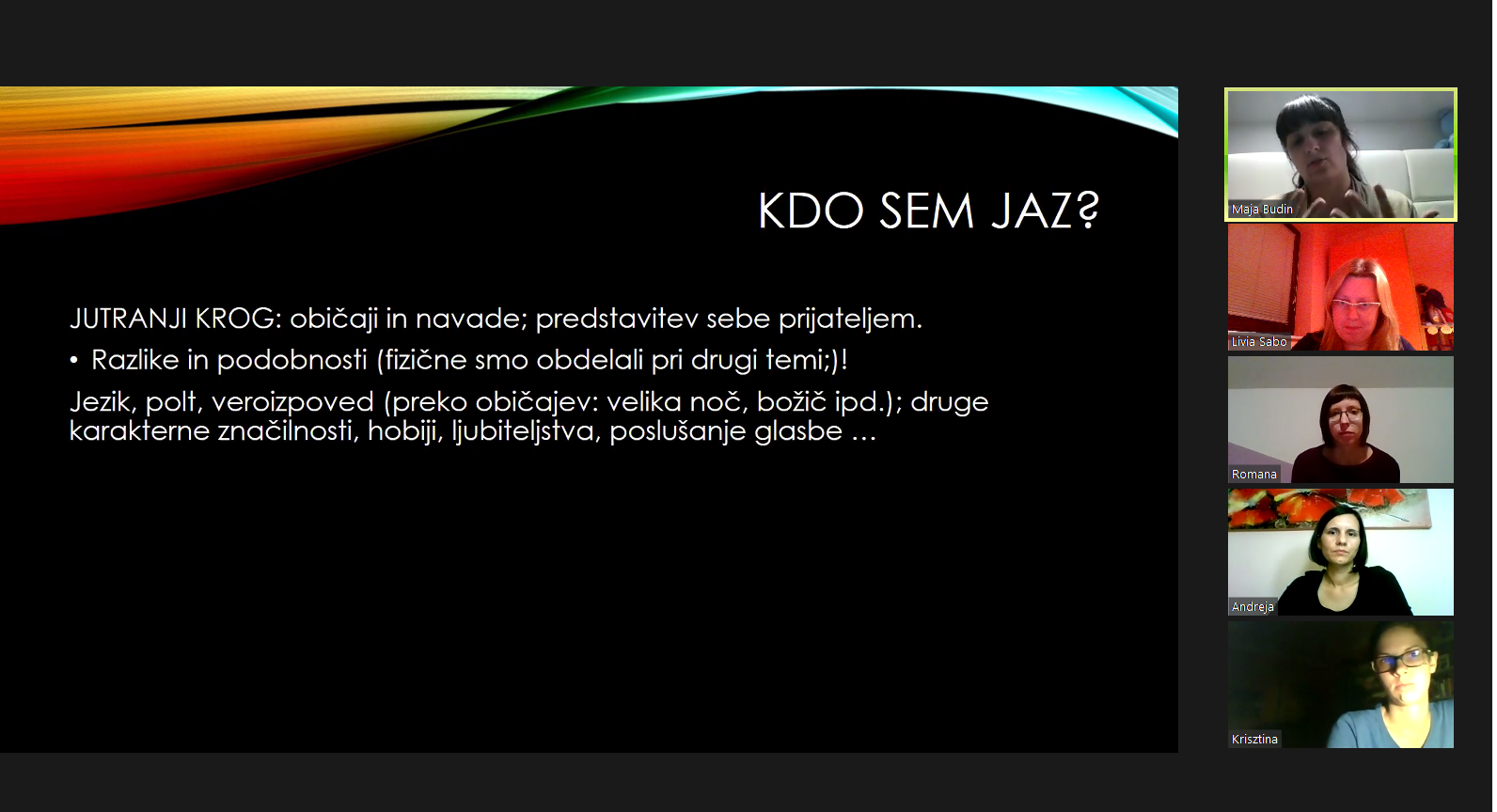 KDO SEM JAZ?

JUTRANJI KROG: običaji in navade; predstavitev sebe prijateljem.

• Razlike in podobnosti (fizične smo obdelali pri drugi temi;)!

Jezik, polt, veroizpoved (preko običajev: velika noč, božič ipd.); druge karakterne značilnosti, hobiji, ljubiteljstva, poslušanje glasbe …

Maja Budin

Livia Sabo

Romana

Andreja

Krisztina